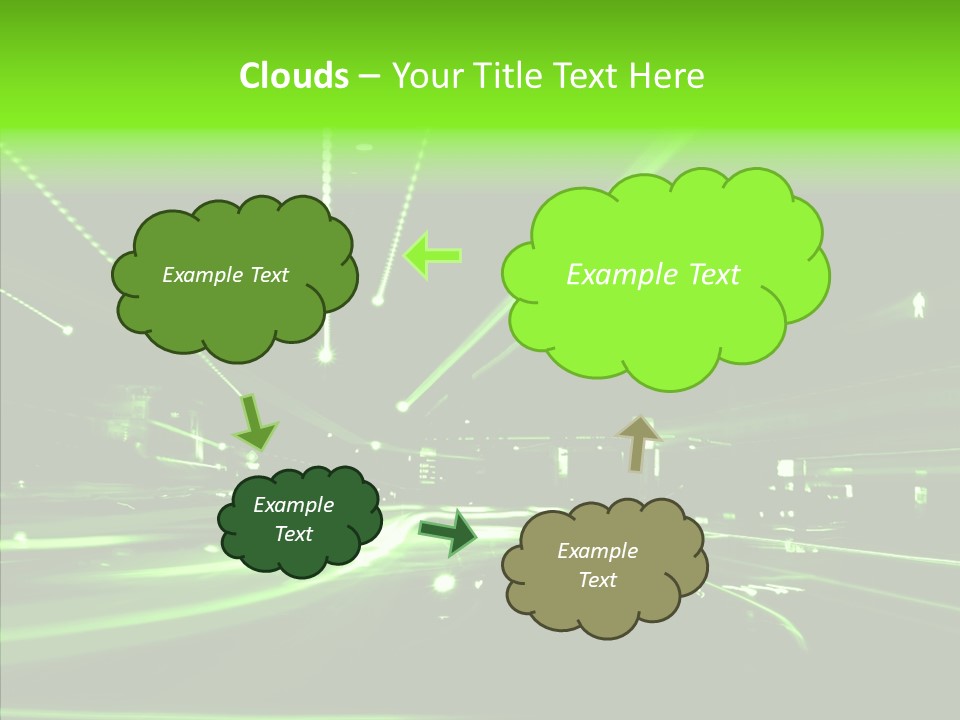 Clouds – Your Title Text Here

Example Text

Example Text

Example Text

Example Text